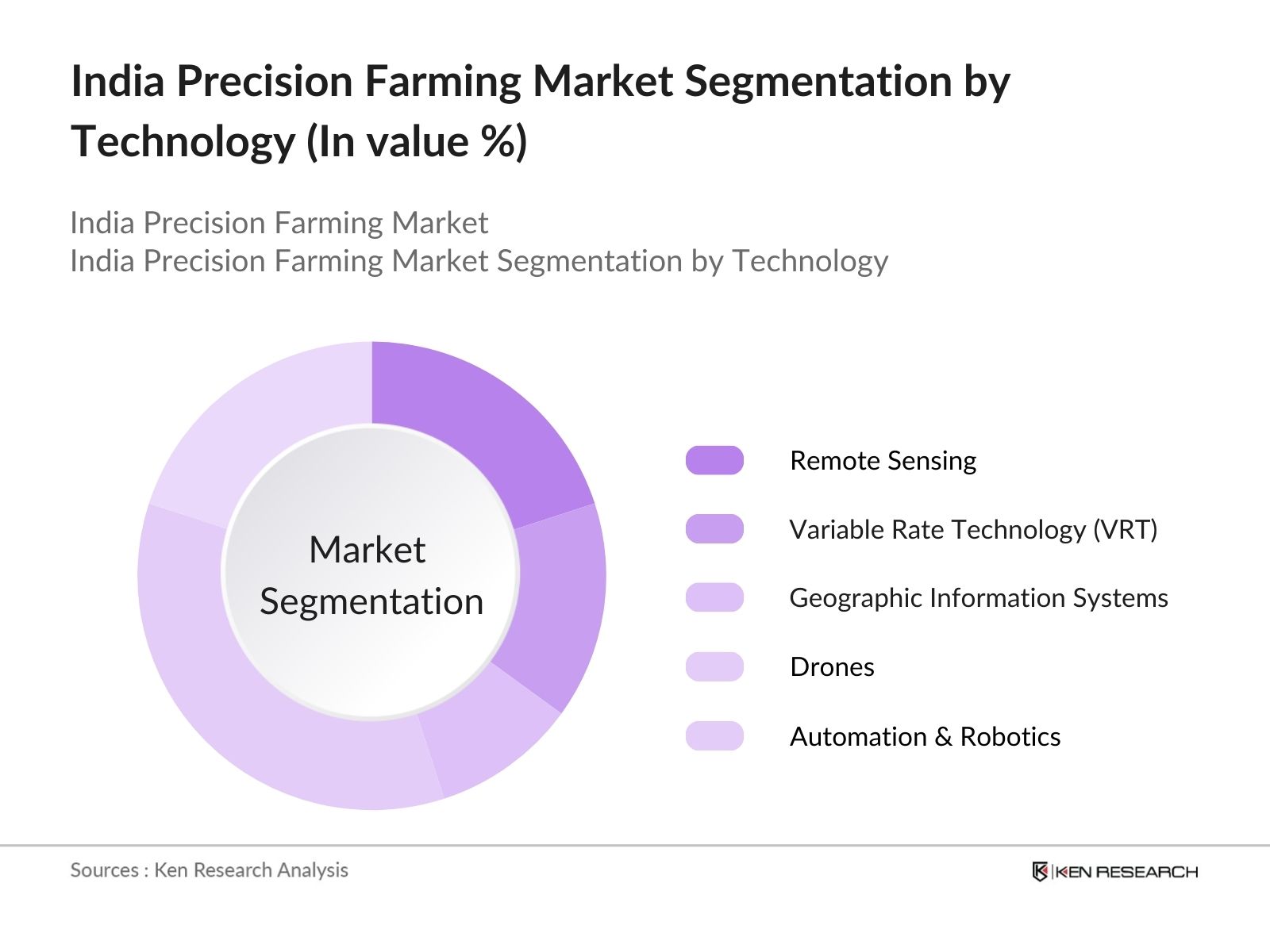 India Precision Farming Market Segmentation by Technology (In value %)

India Precision Farming Market
India Precision Farming Market Segmentation by Technology

Market Segmentation

Remote Sensing
Variable Rate Technology (VRT)
Geographic Information Systems
Drones
Automation & Robotics

Sources : Ken Research Analysis

KEN RESEARCH